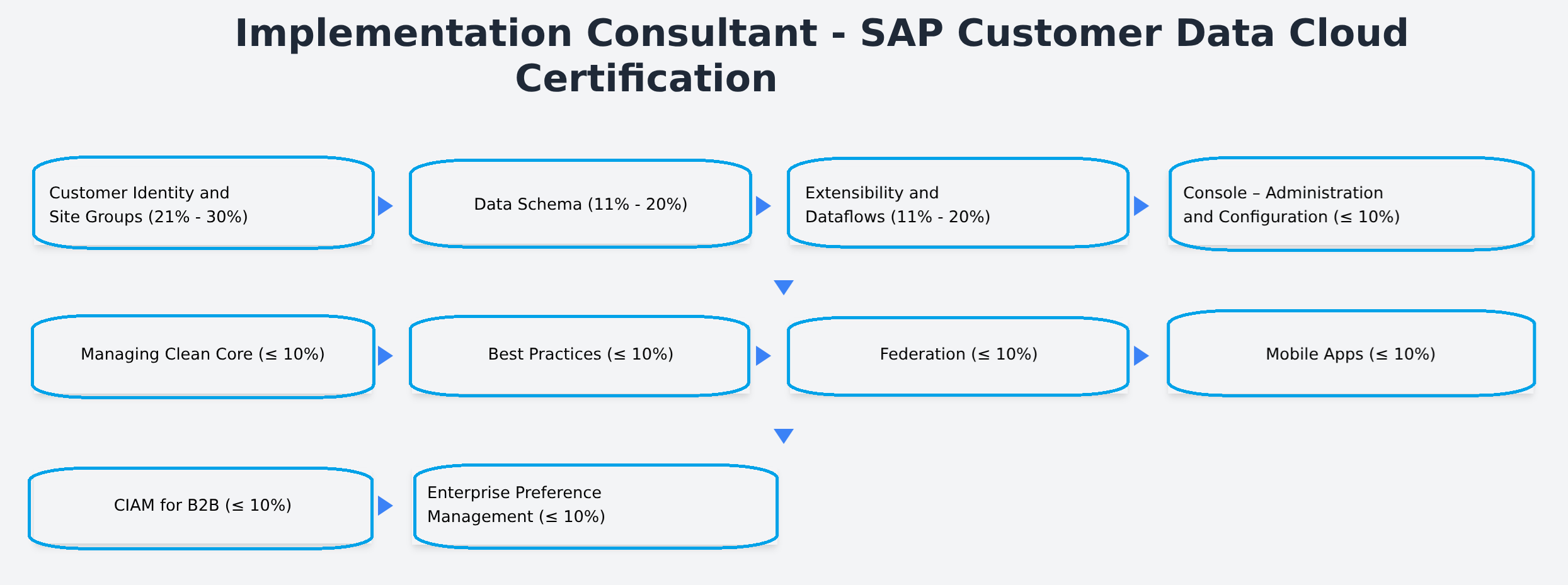 Implementation Consultant - SAP Customer Data Cloud Certification

Customer Identity and Site Groups (21% - 30%)

Data Schema (11% - 20%)

Extensibility and Dataflows (11% - 20%)

Console – Administration and Configuration (≤ 10%)

Managing Clean Core (≤ 10%)

Best Practices (≤ 10%)

Federation (≤ 10%)

Mobile Apps (≤ 10%)

CIAM for B2B (≤ 10%)

Enterprise Preference Management (≤ 10%)